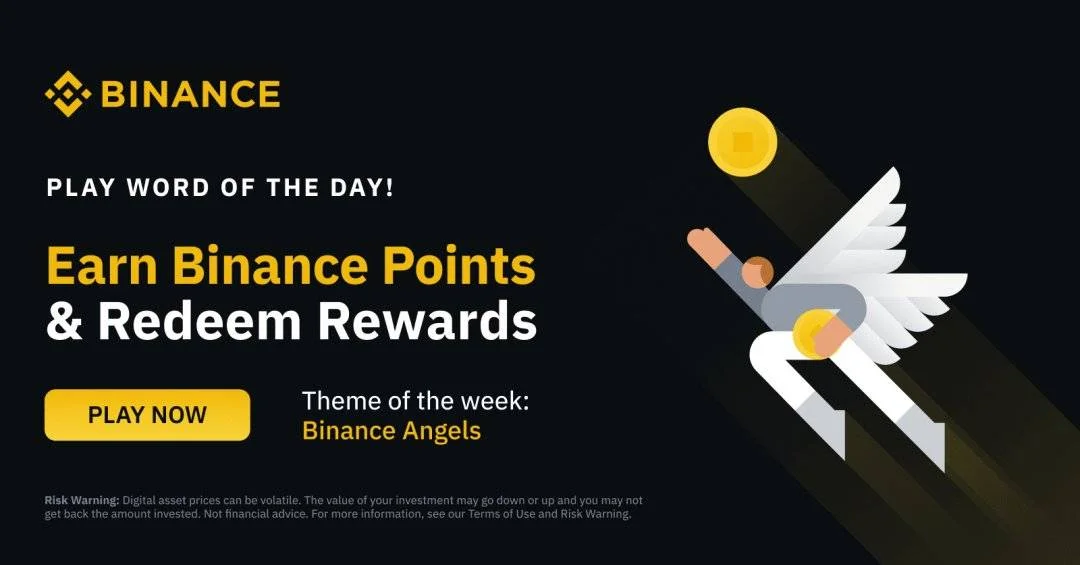 BINANCE

PLAY WORD OF THE DAY!

Earn Binance Points & Redeem Rewards

PLAY NOW

Theme of the week: Binance Angels

Risk Warning: Digital asset prices can be volatile. The value of your investment may go down or up and you may not get back the amount invested. Not financial advice. For more information, see our Terms of Use and Risk Warning.